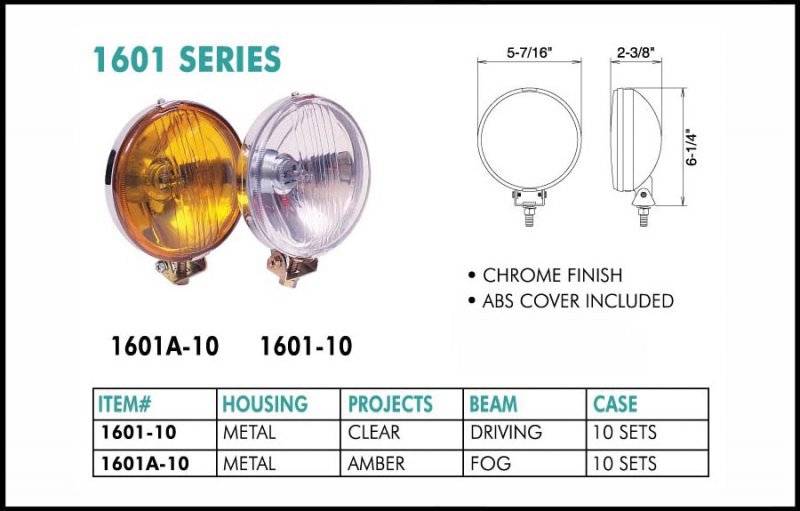 1601 SERIES

5-7/16"

2-3/8"

6-1/4"

• CHROME FINISH
• ABS COVER INCLUDED

1601A-10 1601-10

| ITEM# | HOUSING | PROJECTS | BEAM | CASE |
|---|---|---|---|---|
| 1601-10 | METAL | CLEAR | DRIVING | 10 SETS |
| 1601A-10 | METAL | AMBER | FOG | 10 SETS |